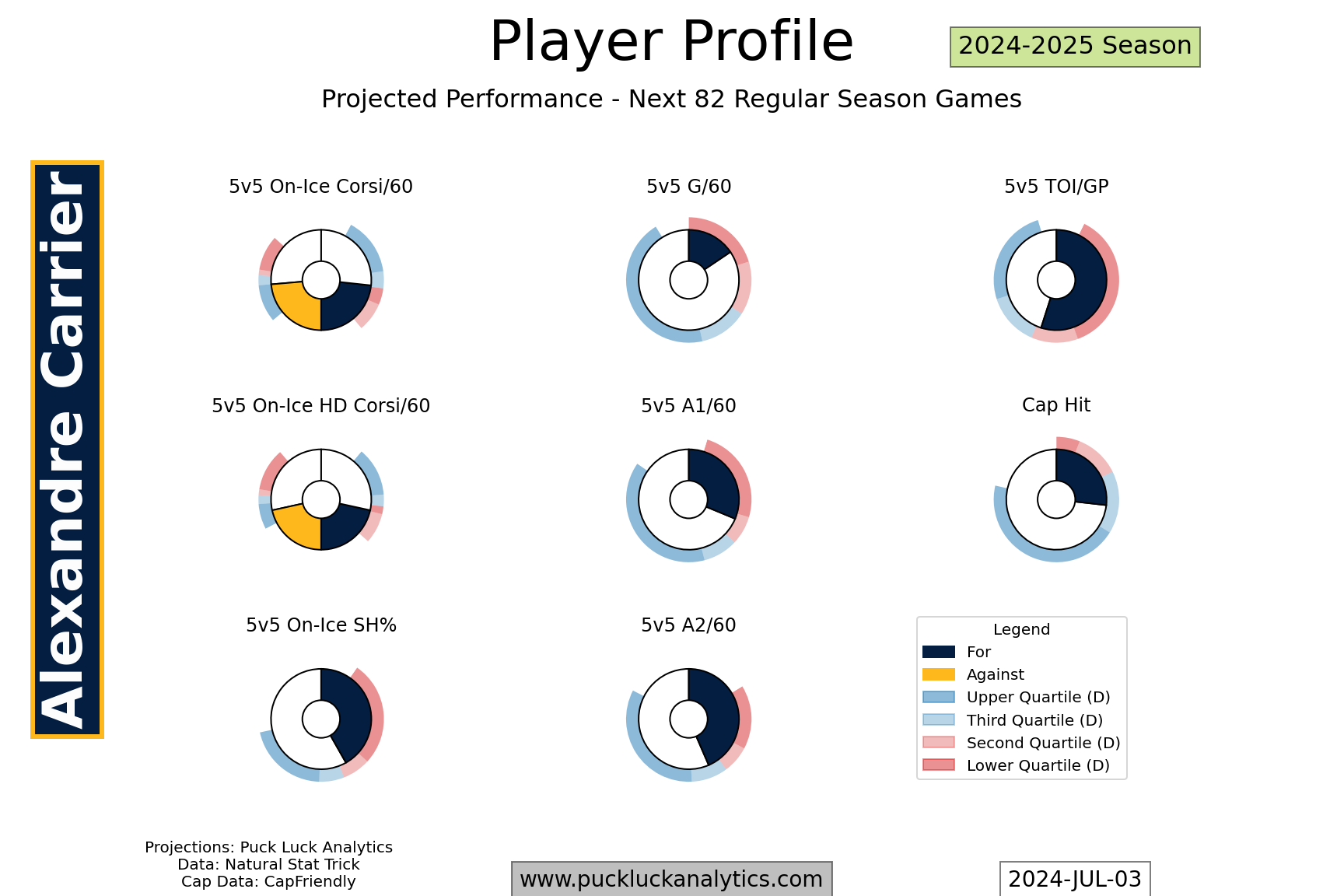 Player Profile

2024-2025 Season

Projected Performance - Next 82 Regular Season Games

Alexandre Carrier

5v5 On-Ice Corsi/60

5v5 G/60

5v5 TOI/GP

5v5 On-Ice HD Corsi/60

5v5 A1/60

Cap Hit

5v5 On-Ice SH%

5v5 A2/60

Legend
For
Against
Upper Quartile (D)
Third Quartile (D)
Second Quartile (D)
Lower Quartile (D)

Projections: Puck Luck Analytics
Data: Natural Stat Trick
Cap Data: CapFriendly

www.puckluckanalytics.com

2024-JUL-03